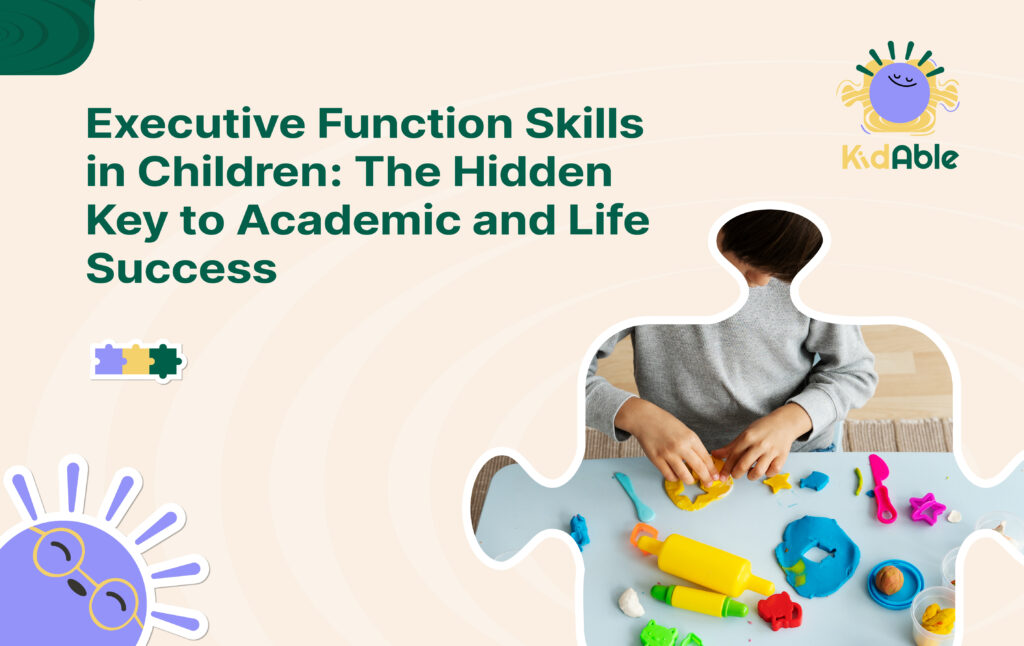 Executive Function Skills in Children: The Hidden Key to Academic and Life Success

KidAble